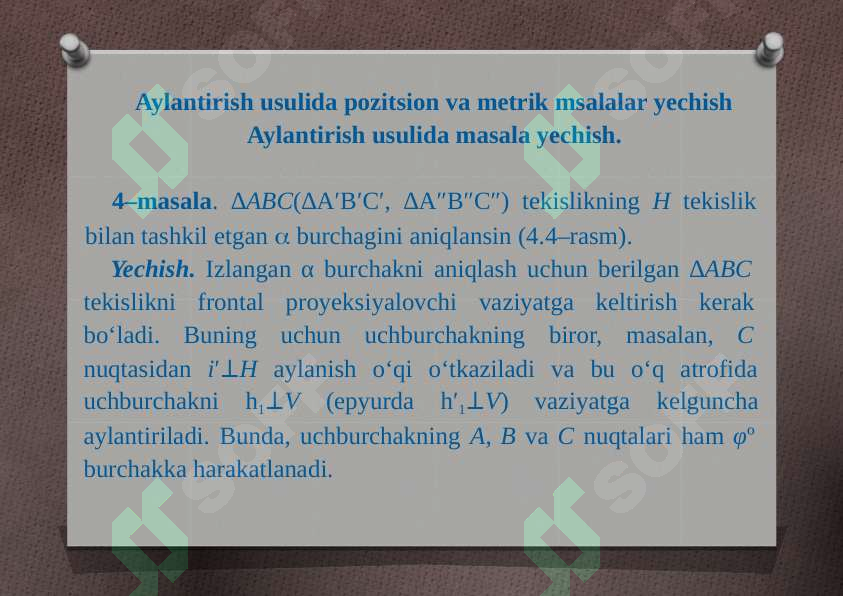 Aylantirish usulida pozitsion va metrik msalalar yechish
Aylantirish usulida masala yechish.

4–masala. $\Delta ABC(\Delta A'B'C', \Delta A''B''C'')$ tekislikning $H$ tekislik bilan tashkil etgan $\alpha$ burchagini aniqlansin (4.4–rasm).

Yechish. Izlangan $\alpha$ burchakni aniqlash uchun berilgan $\Delta ABC$ tekislikni frontal proyeksiyalovchi vaziyatga keltirish kerak bo‘ladi. Buning uchun uchburchakning biror, masalan, $C$ nuqtasidan $i' \perp H$ aylanish o‘qi o‘tkaziladi va bu o‘q atrofida uchburchakni $h_1 \perp V$ (epyurda $h'_1 \perp V$) vaziyatga kelguncha aylantiriladi. Bunda, uchburchakning $A$, $B$ va $C$ nuqtalari ham $\varphi^o$ burchakka harakatlanadi.